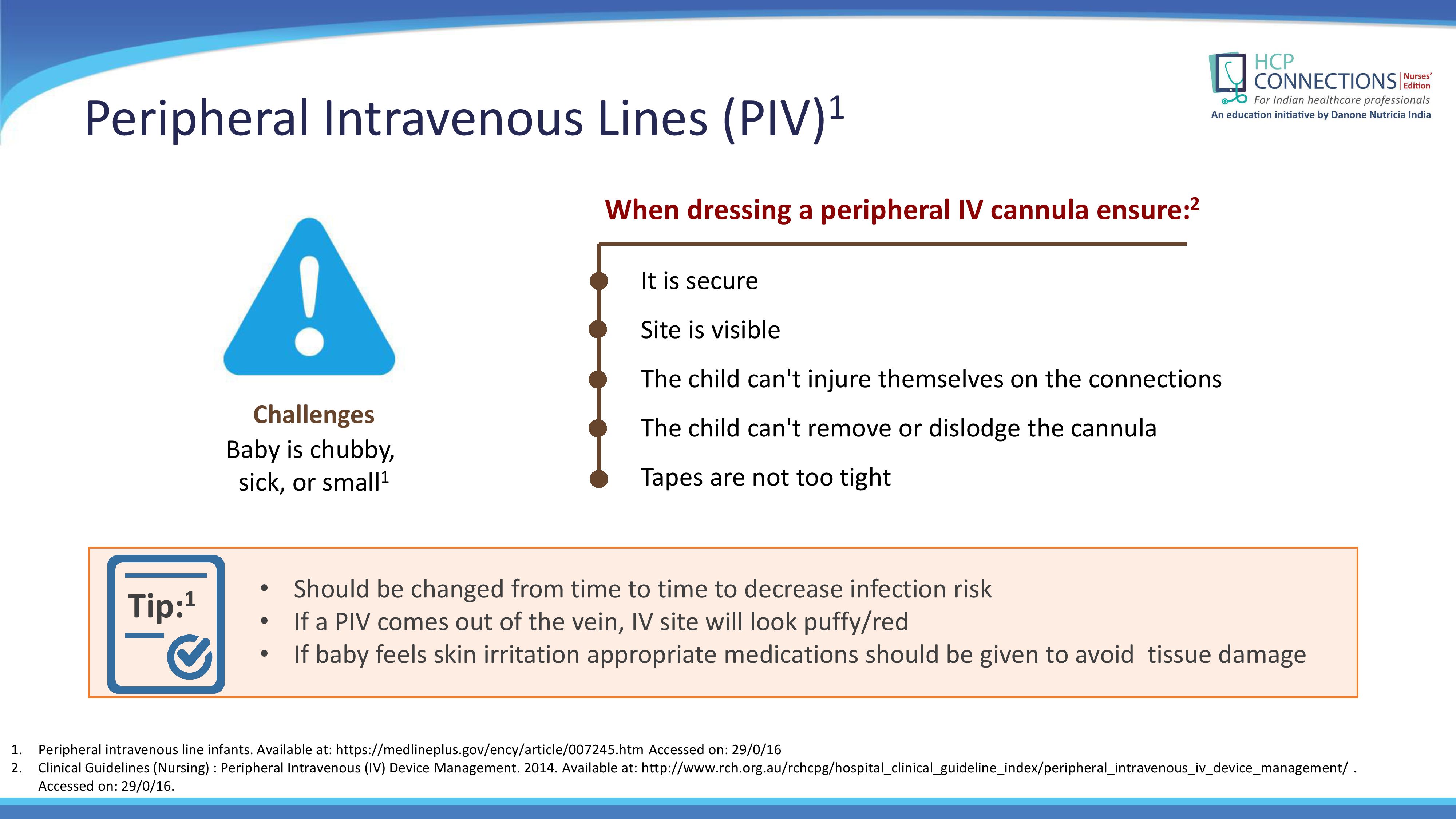 HCP CONNECTIONS Nurses' Edition
For Indian healthcare professionals
An education initiative by Danone Nutricia India

Peripheral Intravenous Lines (PIV)$^1$

Challenges
Baby is chubby, sick, or small$^1$

When dressing a peripheral IV cannula ensure:$^2$

It is secure
Site is visible
The child can't injure themselves on the connections
The child can't remove or dislodge the cannula
Tapes are not too tight

Tip:$^1$

• Should be changed from time to time to decrease infection risk
• If a PIV comes out of the vein, IV site will look puffy/red
• If baby feels skin irritation appropriate medications should be given to avoid tissue damage

1. Peripheral intravenous line infants. Available at: https://medlineplus.gov/ency/article/007245.htm Accessed on: 29/0/16
2. Clinical Guidelines (Nursing) : Peripheral Intravenous (IV) Device Management. 2014. Available at: http://www.rch.org.au/rchcpg/hospital_clinical_guideline_index/peripheral_intravenous_iv_device_management/ . Accessed on: 29/0/16.